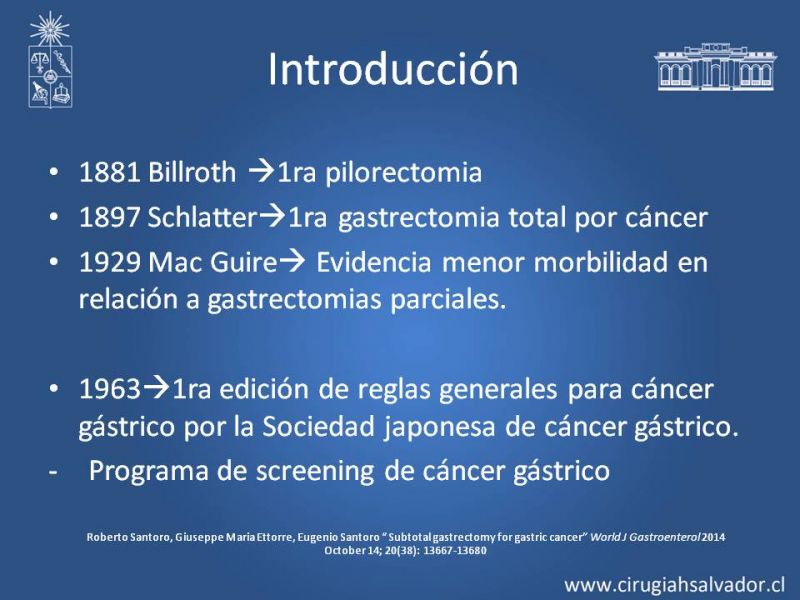 Introducción

• 1881 Billroth →1ra pilorectomia
• 1897 Schlatter→1ra gastrectomia total por cáncer
• 1929 Mac Guire→ Evidencia menor morbilidad en relación a gastrectomias parciales.

• 1963→1ra edición de reglas generales para cáncer gástrico por la Sociedad japonesa de cáncer gástrico.
- Programa de screening de cáncer gástrico

Roberto Santoro, Giuseppe Maria Ettorre, Eugenio Santoro " Subtotal gastrectomy for gastric cancer" World J Gastroenterol 2014 October 14; 20(38): 13667-13680

www.cirugiahsalvador.cl